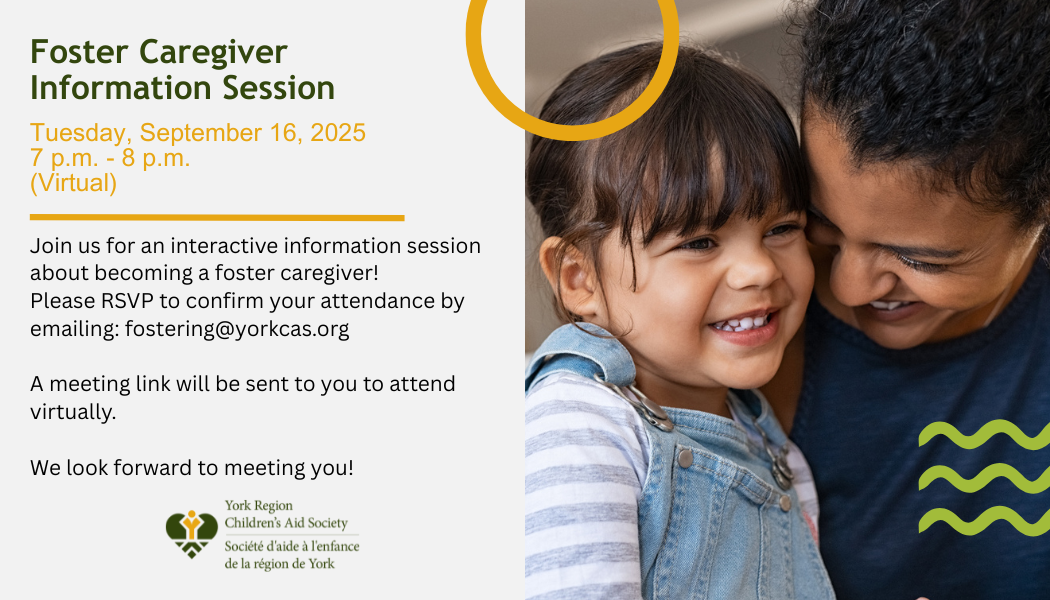 Foster Caregiver Information Session

Tuesday, September 16, 2025
7 p.m. - 8 p.m.
(Virtual)

Join us for an interactive information session about becoming a foster caregiver!
Please RSVP to confirm your attendance by emailing: fostering@yorkcas.org

A meeting link will be sent to you to attend virtually.

We look forward to meeting you!

York Region
Children's Aid Society
Société d'aide à l'enfance
de la région de York